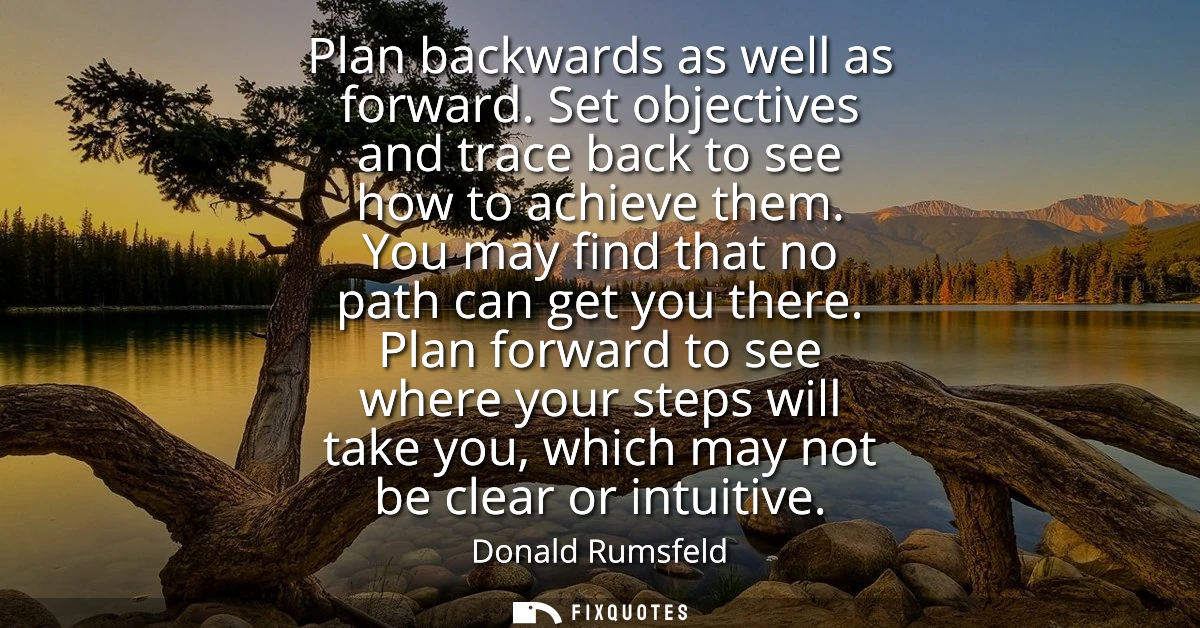 Plan backwards as well as forward. Set objectives and trace back to see how to achieve them. You may find that no path can get you there. Plan forward to see where your steps will take you, which may not be clear or intuitive.

Donald Rumsfeld

FIXQUOTES